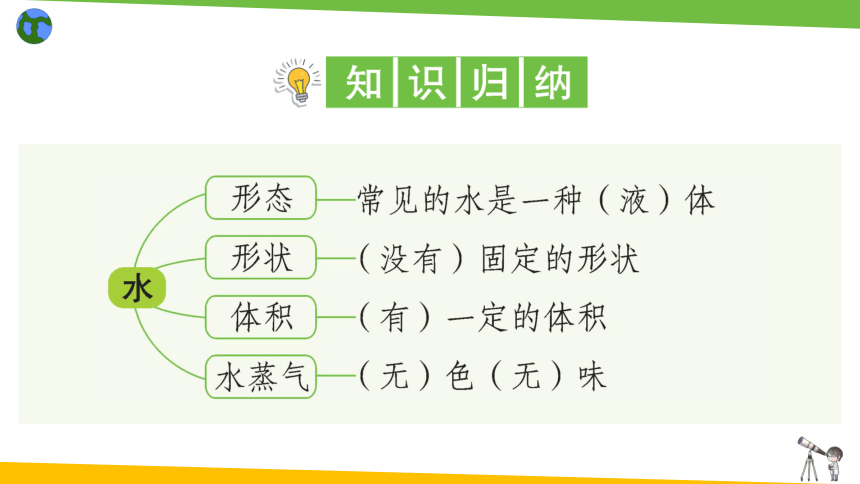 知识归纳

水

形态 常见的水是一种（液）体

形状 （没有）固定的形状

体积 （有）一定的体积

水蒸气 （无）色（无）味